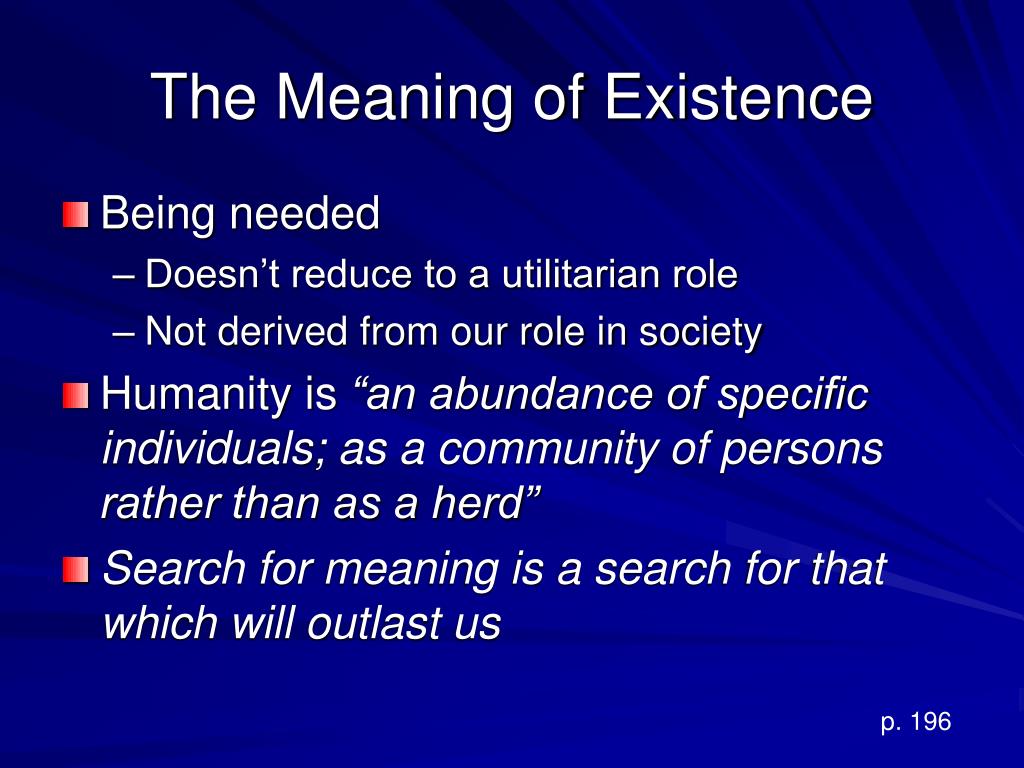 The Meaning of Existence

Being needed
– Doesn’t reduce to a utilitarian role
– Not derived from our role in society

Humanity is “an abundance of specific individuals; as a community of persons rather than as a herd”

Search for meaning is a search for that which will outlast us

p. 196